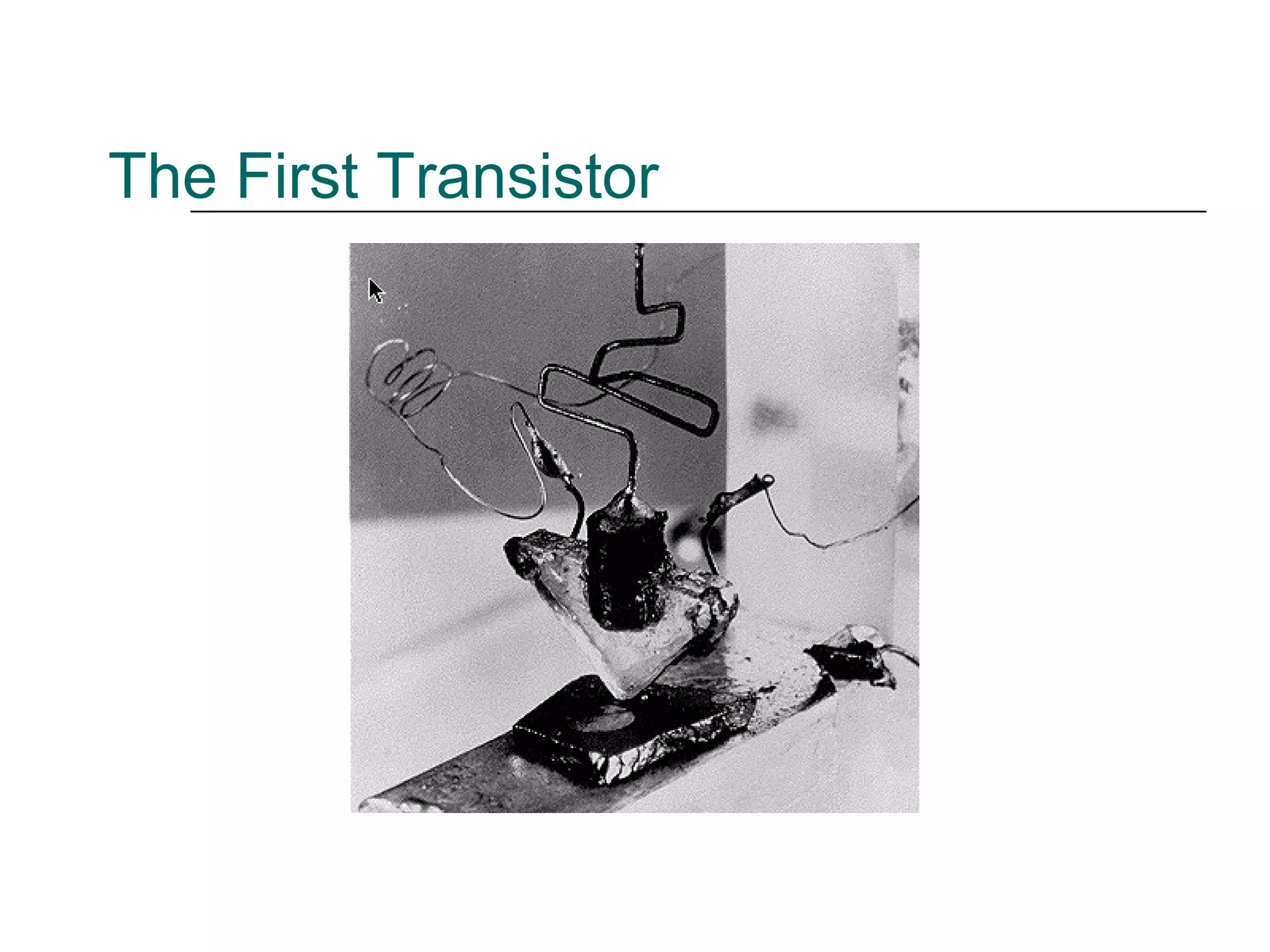 The First Transistor